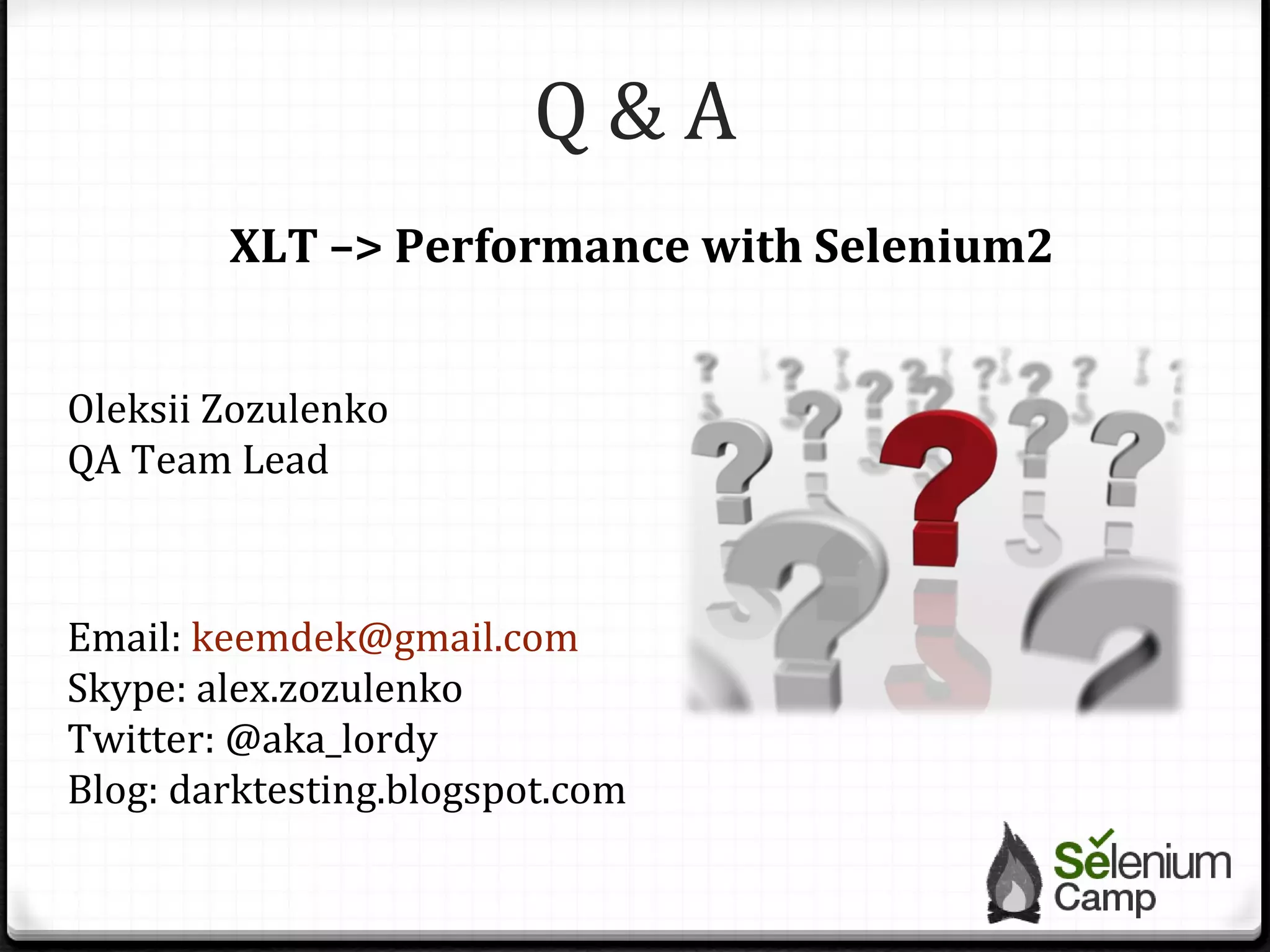 Q & A

XLT –> Performance with Selenium2

Oleksii Zozulenko
QA Team Lead

Email: keemdek@gmail.com
Skype: alex.zozulenko
Twitter: @aka_lordy
Blog: darktesting.blogspot.com

Selenium Camp